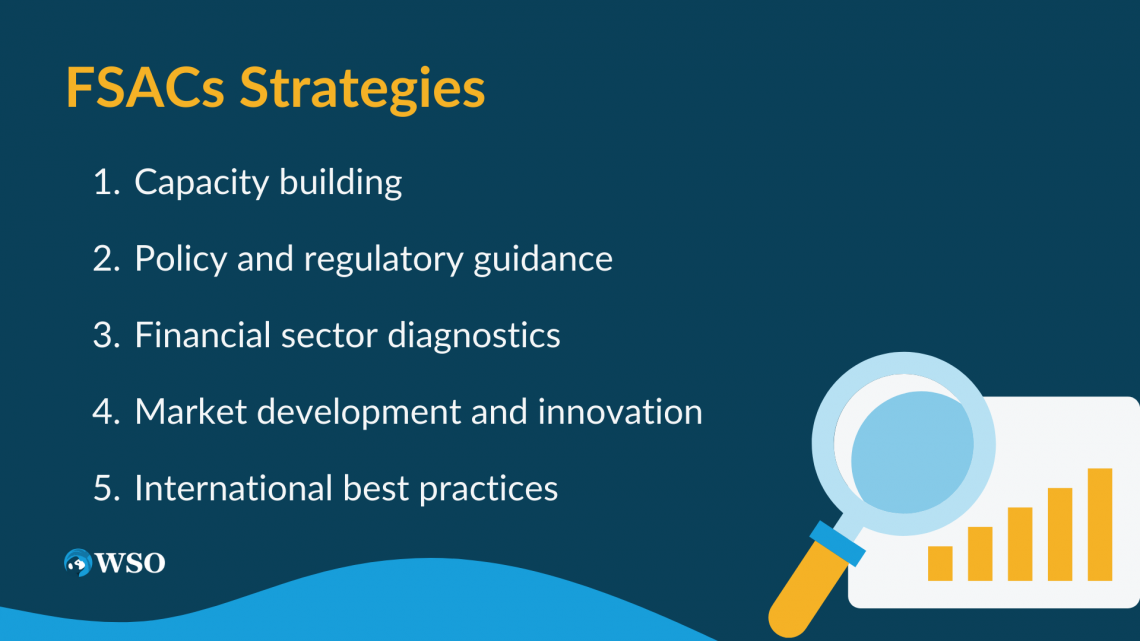 FSACs Strategies

1. Capacity building
2. Policy and regulatory guidance
3. Financial sector diagnostics
4. Market development and innovation
5. International best practices

WSO